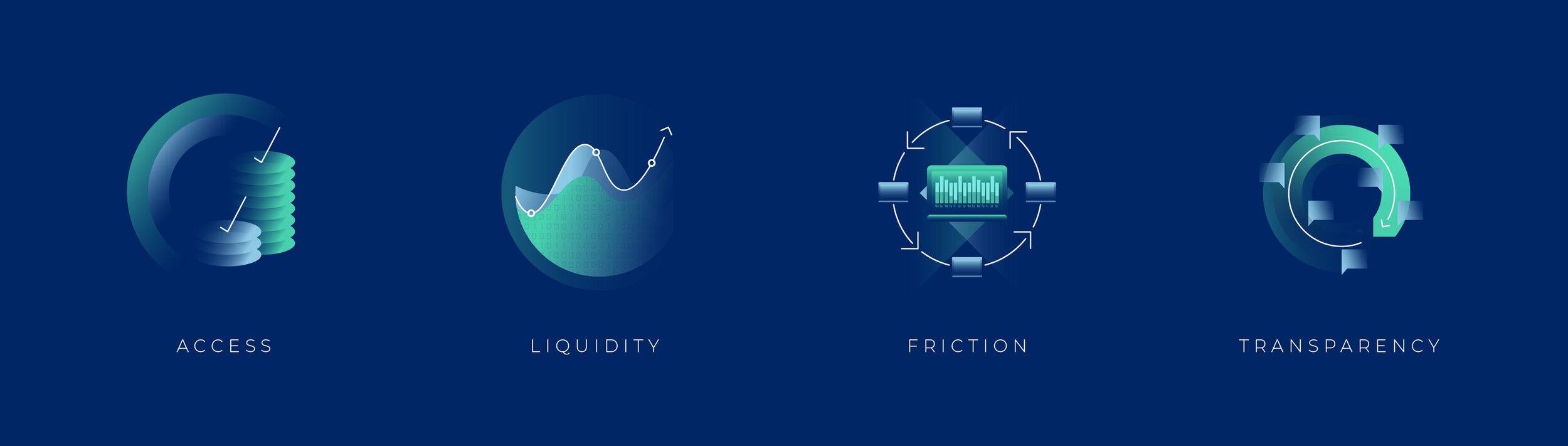 ACCESS

LIQUIDITY

FRICTION

TRANSPARENCY